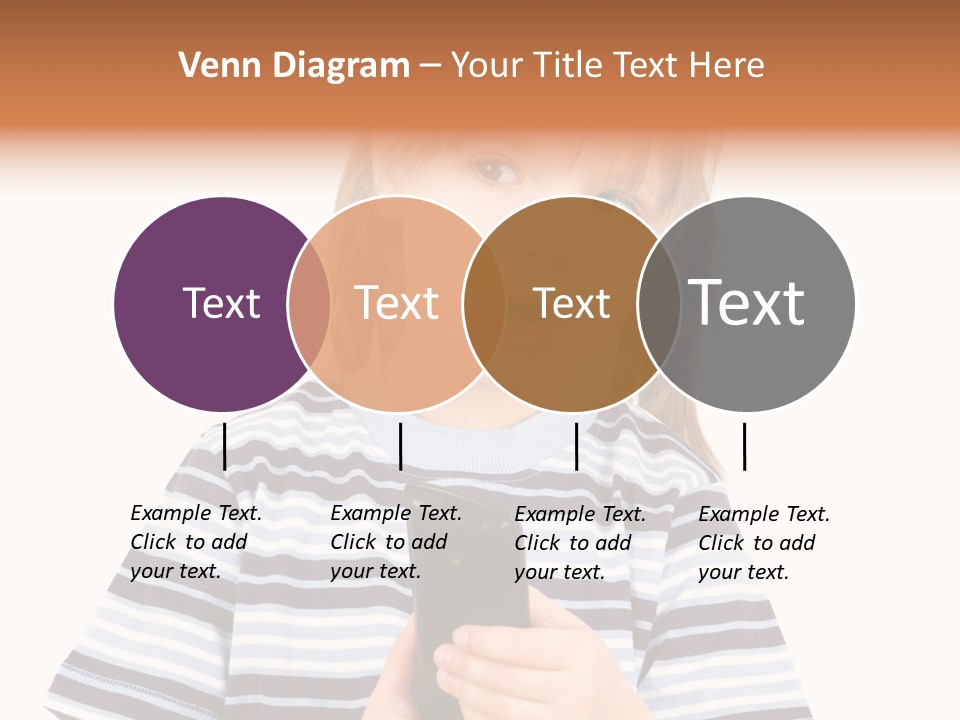 Venn Diagram – Your Title Text Here

Text

Text

Text

Text

Example Text. Click to add your text.

Example Text. Click to add your text.

Example Text. Click to add your text.

Example Text. Click to add your text.